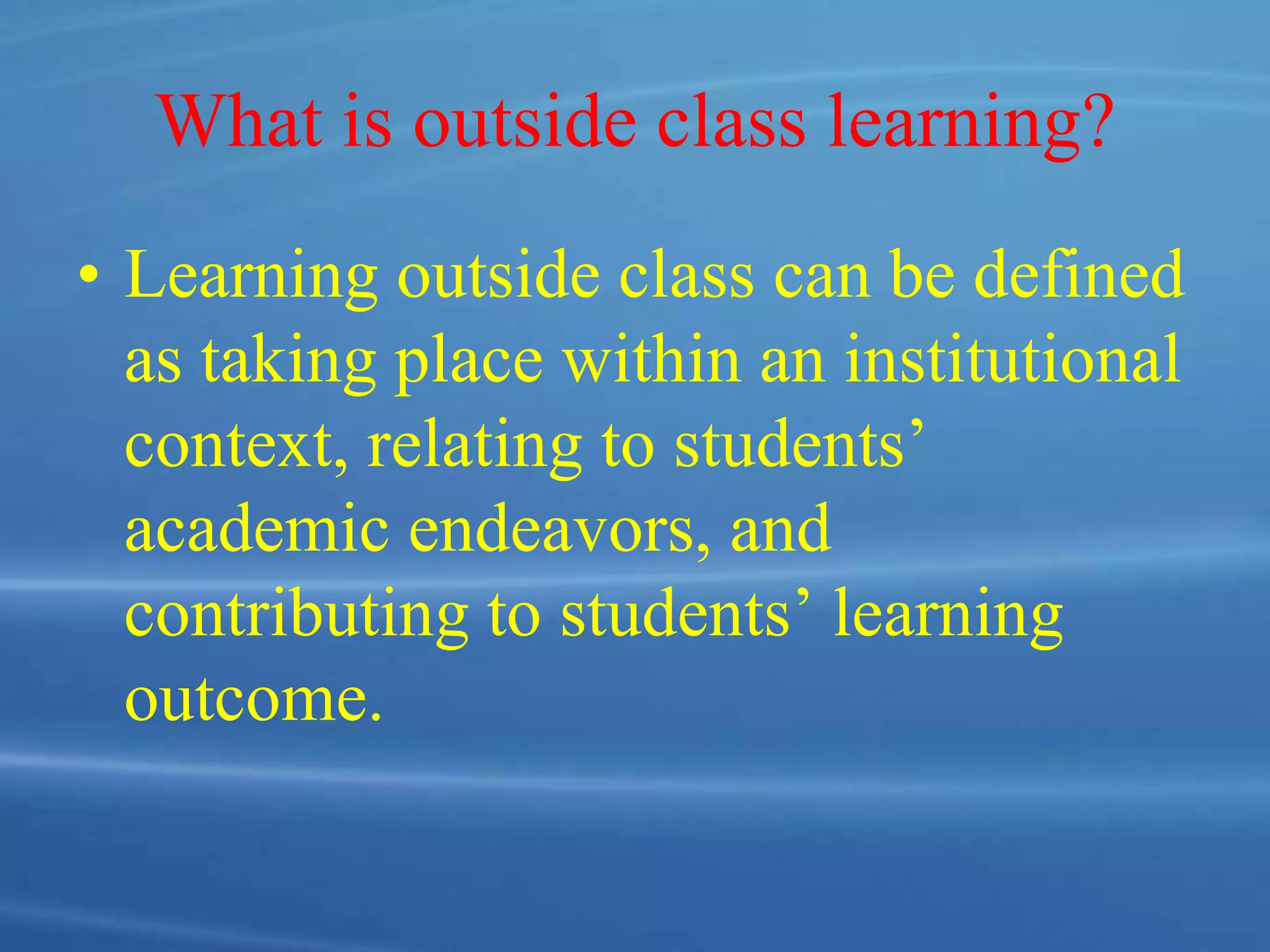 What is outside class learning?

• Learning outside class can be defined as taking place within an institutional context, relating to students’ academic endeavors, and contributing to students’ learning outcome.